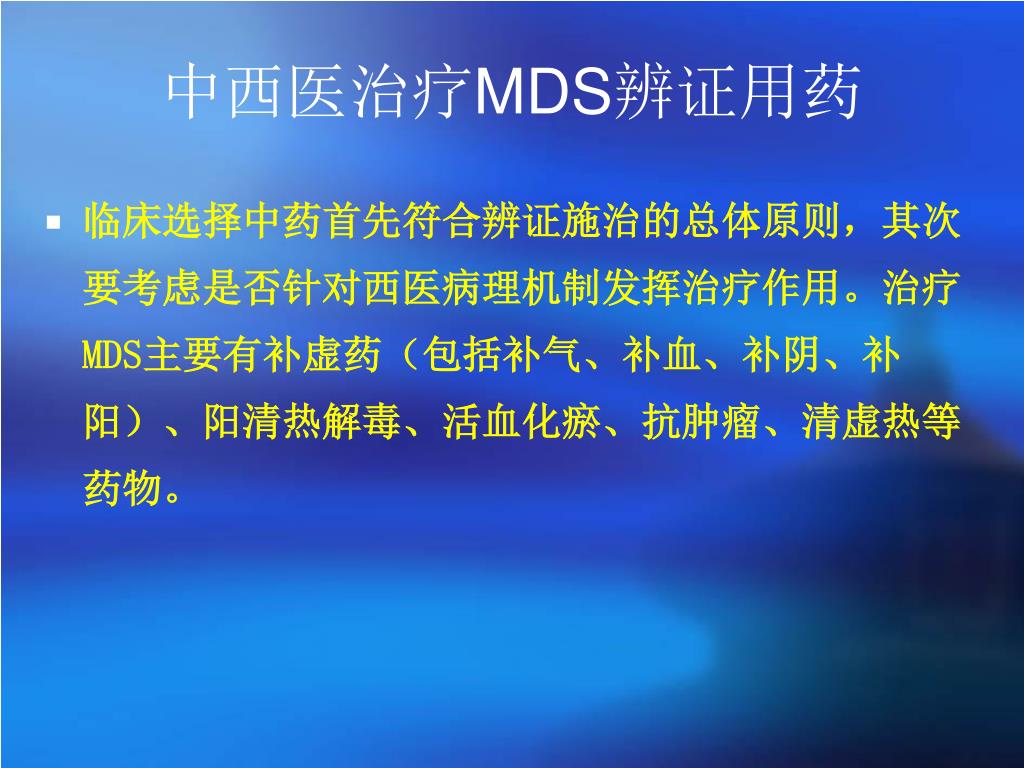 中西医治疗MDS辨证用药

▪ 临床选择中药首先符合辨证施治的总体原则，其次要考虑是否针对西医病理机制发挥治疗作用。治疗MDS主要有补虚药（包括补气、补血、补阴、补阳）、阳清热解毒、活血化瘀、抗肿瘤、清虚热等药物。